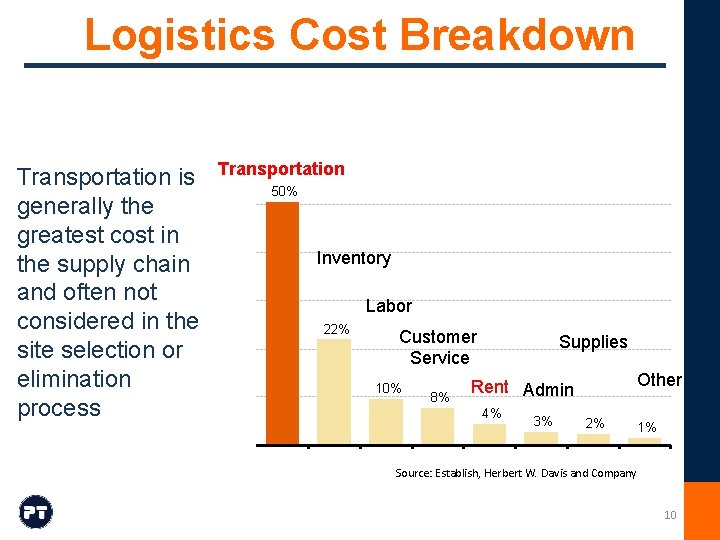 Logistics Cost Breakdown

Transportation is generally the greatest cost in the supply chain and often not considered in the site selection or elimination process

Transportation
50%
Inventory
22%
Labor
10%
Customer Service
8%
Rent
4%
Admin
3%
Supplies
2%
Other
1%

Source: Establish, Herbert W. Davis and Company

PT

10